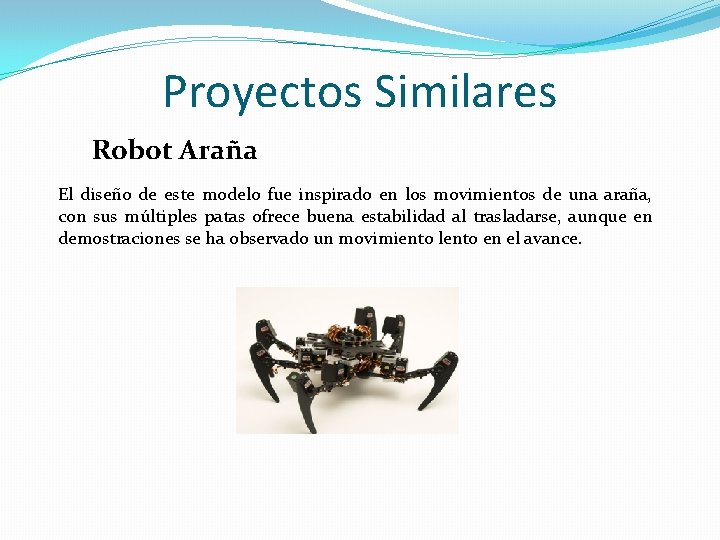 Proyectos Similares

Robot Araña

El diseño de este modelo fue inspirado en los movimientos de una araña, con sus múltiples patas ofrece buena estabilidad al trasladarse, aunque en demostraciones se ha observado un movimiento lento en el avance.